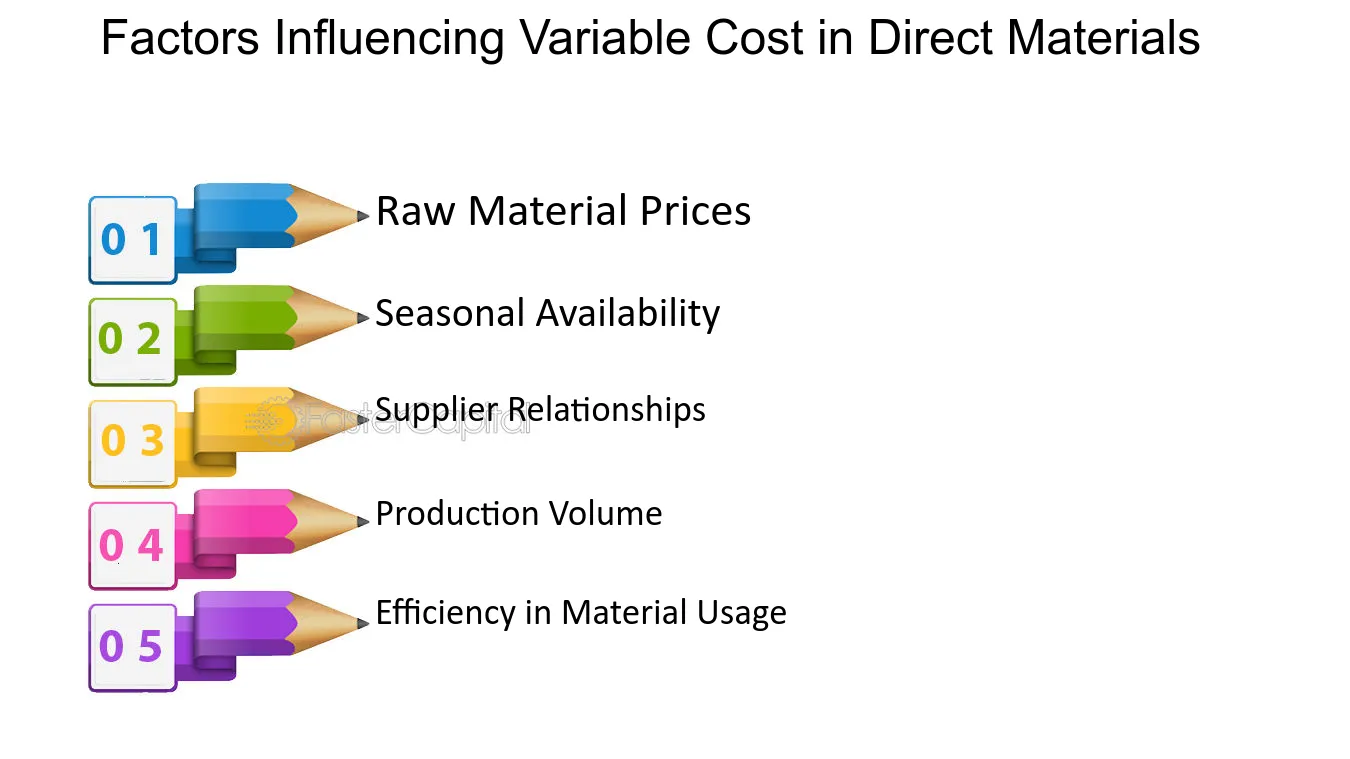 Factors Influencing Variable Cost in Direct Materials

0 1
Raw Material Prices

0 2
Seasonal Availability

0 3
Supplier Relationships

0 4
Production Volume

0 5
Efficiency in Material Usage

FasterCapital